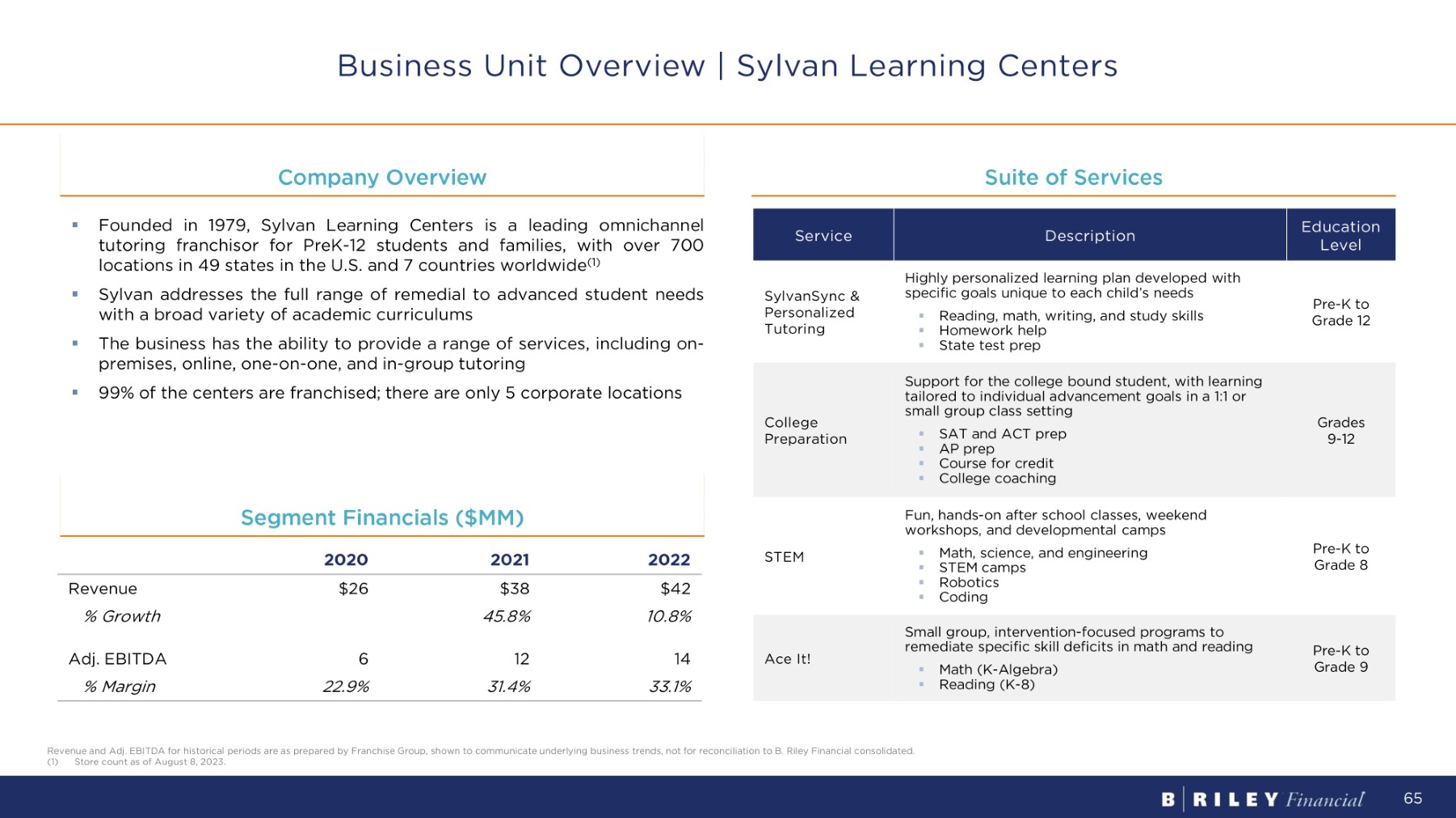 Business Unit Overview | Sylvan Learning Centers

Company Overview

▪ Founded in 1979, Sylvan Learning Centers is a leading omnichannel tutoring franchisor for PreK-12 students and families, with over 700 locations in 49 states in the U.S. and 7 countries worldwide$^{(1)}$

▪ Sylvan addresses the full range of remedial to advanced student needs with a broad variety of academic curriculums

▪ The business has the ability to provide a range of services, including on-premises, online, one-on-one, and in-group tutoring

▪ 99% of the centers are franchised; there are only 5 corporate locations

Segment Financials ($MM)

| | 2020 | 2021 | 2022 |
|---|---|---|---|
| Revenue | $26 | $38 | $42 |
| % Growth | | 45.8% | 10.8% |
| Adj. EBITDA | 6 | 12 | 14 |
| % Margin | 22.9% | 31.4% | 33.1% |

Suite of Services

| Service | Description | Education Level |
|---|---|---|
| SylvanSync & Personalized Tutoring | Highly personalized learning plan developed with specific goals unique to each child's needs ▪ Reading, math, writing, and study skills ▪ Homework help ▪ State test prep | Pre-K to Grade 12 |
| College Preparation | Support for the college bound student, with learning tailored to individual advancement goals in a 1:1 or small group class setting ▪ SAT and ACT prep ▪ AP prep ▪ Course for credit ▪ College coaching | Grades 9-12 |
| STEM | Fun, hands-on after school classes, weekend workshops, and developmental camps ▪ Math, science, and engineering ▪ STEM camps ▪ Robotics ▪ Coding | Pre-K to Grade 8 |
| Ace It! | Small group, intervention-focused programs to remediate specific skill deficits in math and reading ▪ Math (K-Algebra) ▪ Reading (K-8) | Pre-K to Grade 9 |

Revenue and Adj. EBITDA for historical periods are as prepared by Franchise Group, shown to communicate underlying business trends, not for reconciliation to B. Riley Financial consolidated.
(1) Store count as of August 8, 2023.

B | RILEY Financial 65